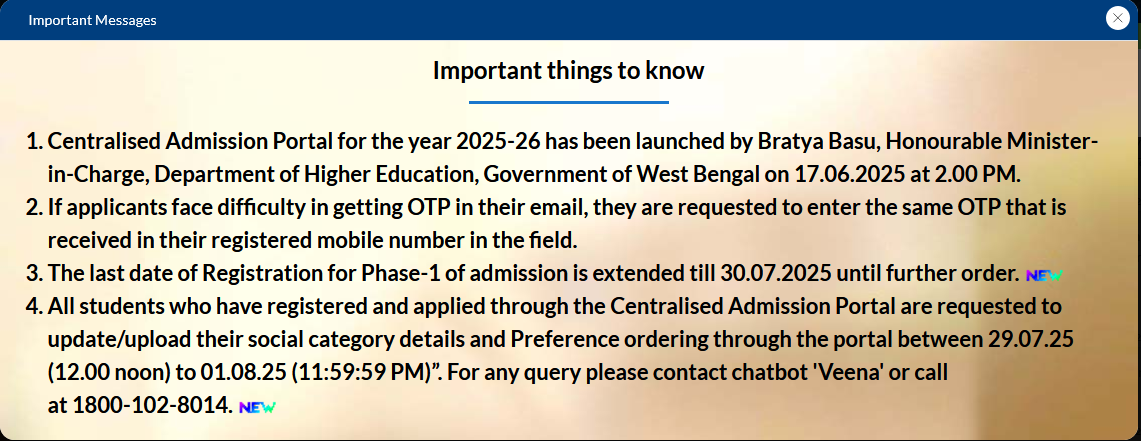 Important Messages

Important things to know

1. Centralised Admission Portal for the year 2025-26 has been launched by Bratya Basu, Honourable Minister-in-Charge, Department of Higher Education, Government of West Bengal on 17.06.2025 at 2.00 PM.
2. If applicants face difficulty in getting OTP in their email, they are requested to enter the same OTP that is received in their registered mobile number in the field.
3. The last date of Registration for Phase-1 of admission is extended till 30.07.2025 until further order. NEW
4. All students who have registered and applied through the Centralised Admission Portal are requested to update/upload their social category details and Preference ordering through the portal between 29.07.25 (12.00 noon) to 01.08.25 (11:59:59 PM)". For any query please contact chatbot 'Veena' or call at 1800-102-8014. NEW